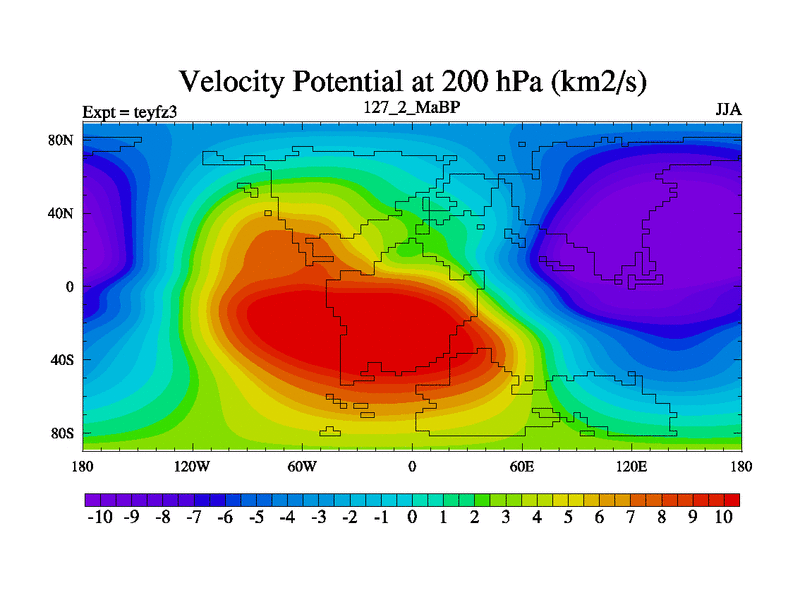 Velocity Potential at 200 hPa (km2/s)

Expt = teyfz3
127_2_MaBP
JJA

80N
40N
0
40S
80S

180
120W
60W
0
60E
120E
180

-10 -9 -8 -7 -6 -5 -4 -3 -2 -1 0 1 2 3 4 5 6 7 8 9 10